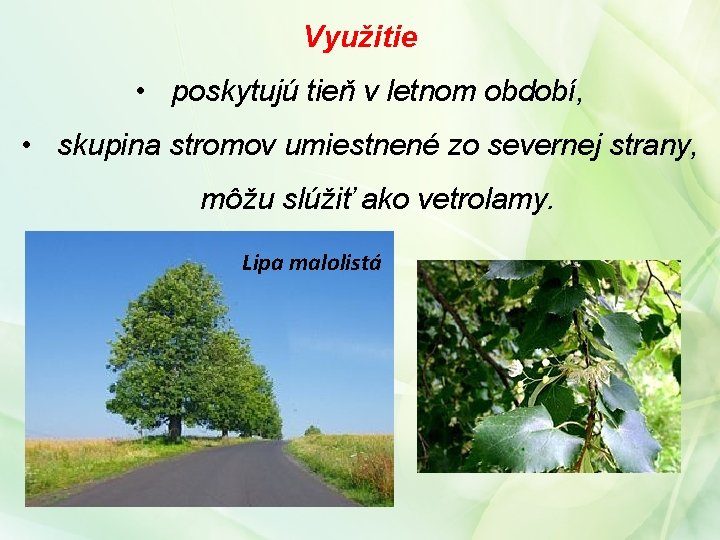 Využitie

• poskytujú tieň v letnom období,

• skupina stromov umiestnené zo severnej strany, môžu slúžiť ako vetrolamy.

Lipa malolistá